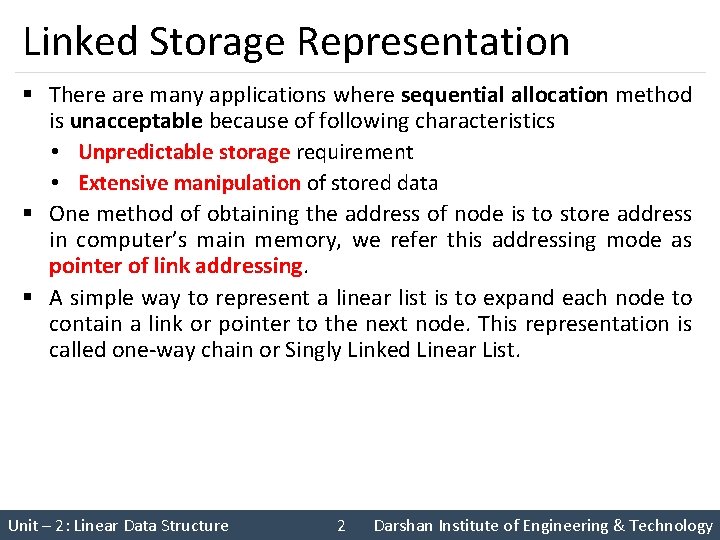 Linked Storage Representation

▪ There are many applications where sequential allocation method is unacceptable because of following characteristics
• Unpredictable storage requirement
• Extensive manipulation of stored data

▪ One method of obtaining the address of node is to store address in computer's main memory, we refer this addressing mode as pointer of link addressing.

▪ A simple way to represent a linear list is to expand each node to contain a link or pointer to the next node. This representation is called one-way chain or Singly Linked Linear List.

Unit – 2 : Linear Data Structure 2 Darshan Institute of Engineering & Technology